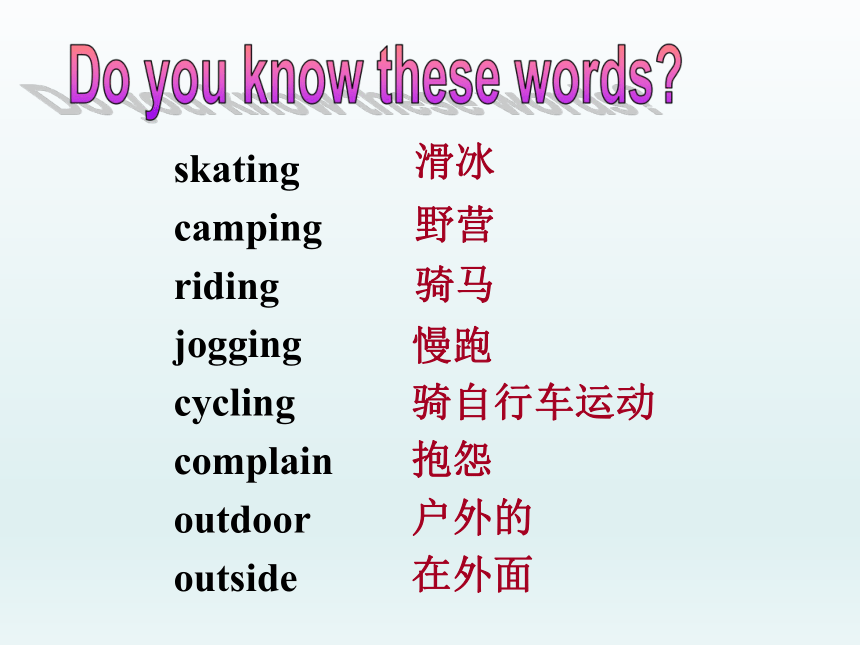 Do you know these words?

skating 滑冰
camping 野营
riding 骑马
jogging 慢跑
cycling 骑自行车运动
complain 抱怨
outdoor 户外的
outside 在外面